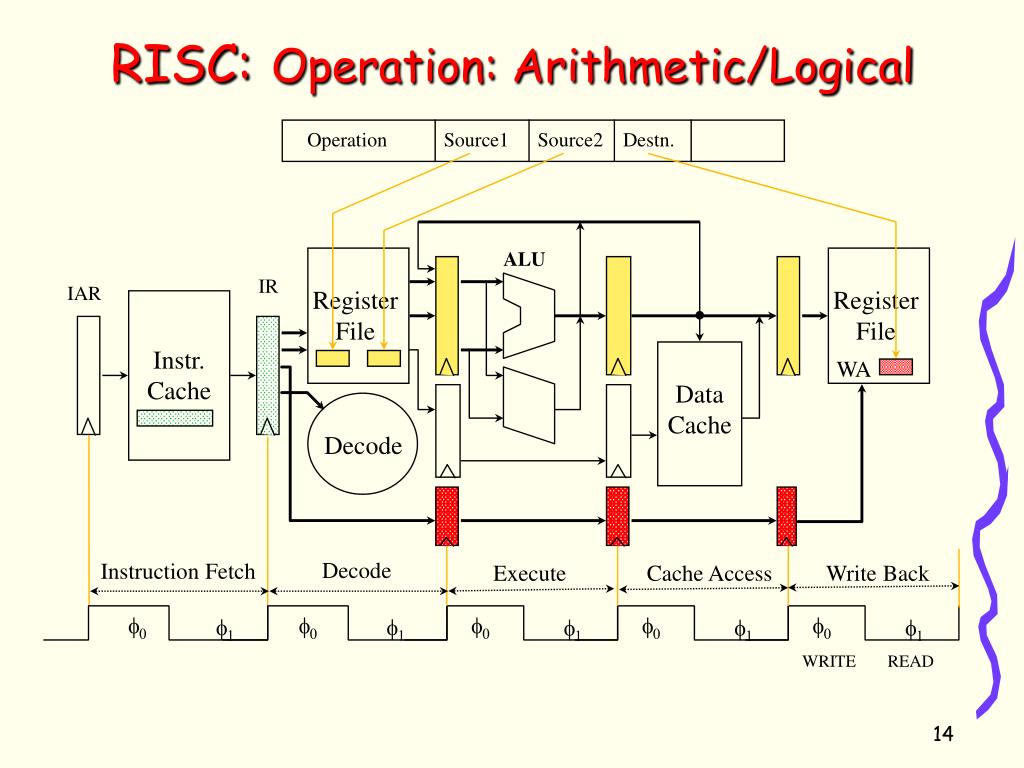 RISC: Operation: Arithmetic/Logical

| Operation | Source1 | Source2 | Destn. | |
|---|---|---|---|---|

IAR

Instr. Cache

IR

Register File

Decode

ALU

Data Cache

Register File

WA

Instruction Fetch

Decode

Execute

Cache Access

Write Back

$\phi_0$ $\phi_1$ $\phi_0$ $\phi_1$ $\phi_0$ $\phi_1$ $\phi_0$ $\phi_1$ $\phi_0$ $\phi_1$

WRITE READ

14